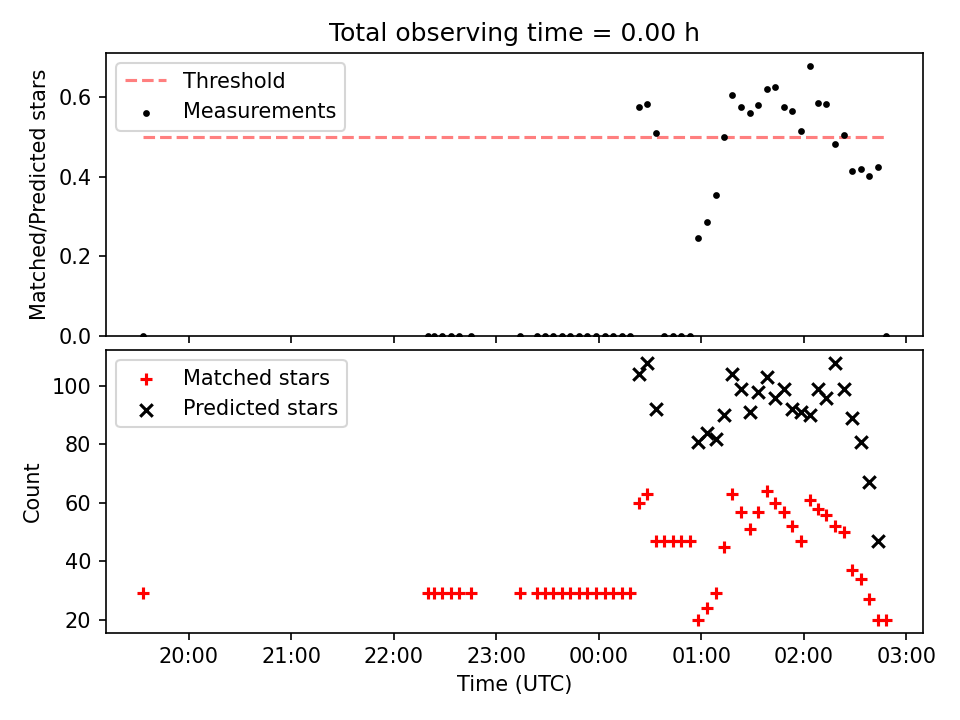 Total observing time = 0.00 h

Threshold
Measurements

Matched/Predicted stars

0.6
0.4
0.2
0.0

Matched stars
Predicted stars

Count

100
80
60
40
20

20:00 21:00 22:00 23:00 00:00 01:00 02:00 03:00

Time (UTC)